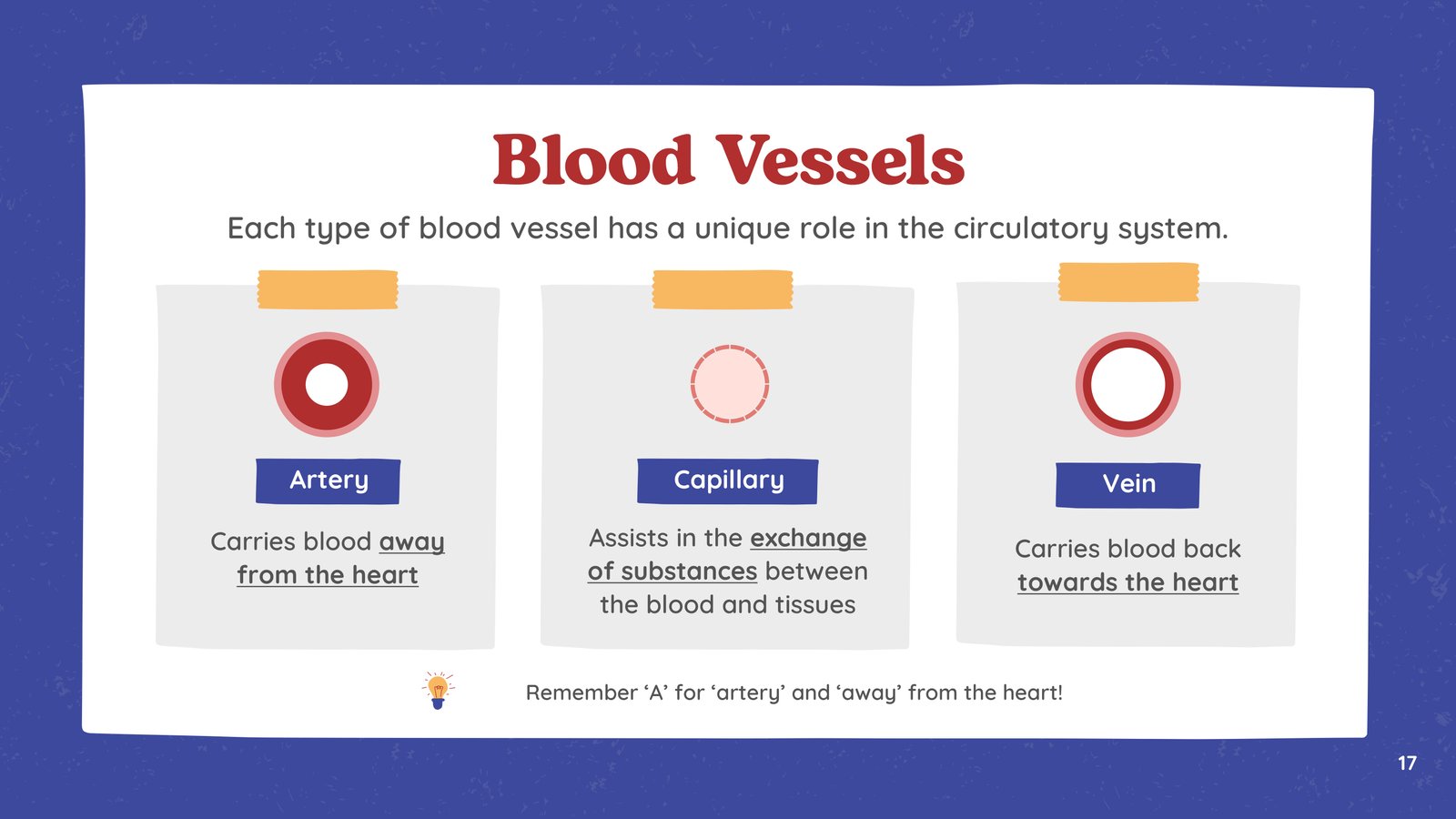 Blood Vessels

Each type of blood vessel has a unique role in the circulatory system.

Artery

Carries blood away from the heart

Capillary

Assists in the exchange of substances between the blood and tissues

Vein

Carries blood back towards the heart

Remember ‘A’ for ‘artery’ and ‘away’ from the heart!

17